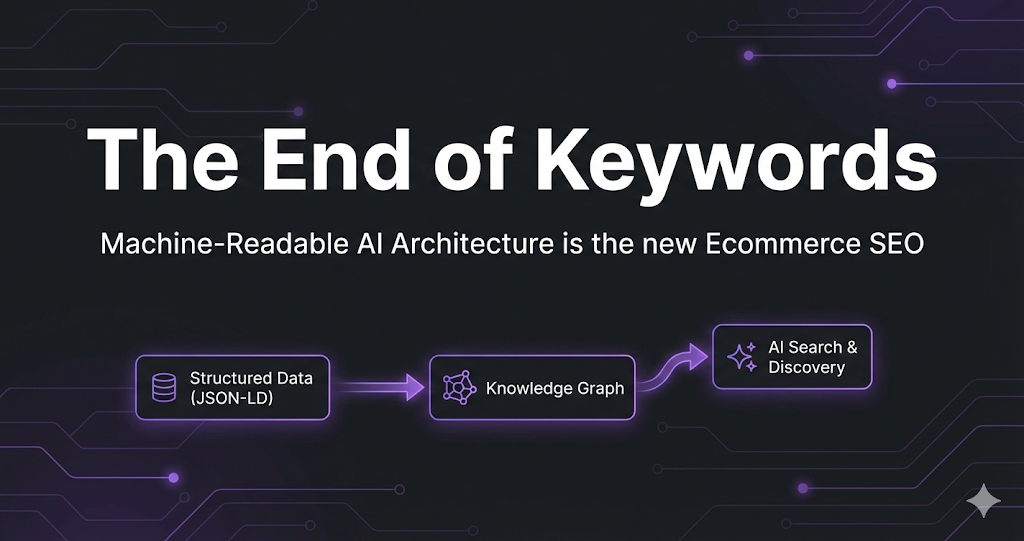 The End of Keywords

Machine-Readable AI Architecture is the new Ecommerce SEO

Structured Data (JSON-LD)

Knowledge Graph

AI Search & Discovery